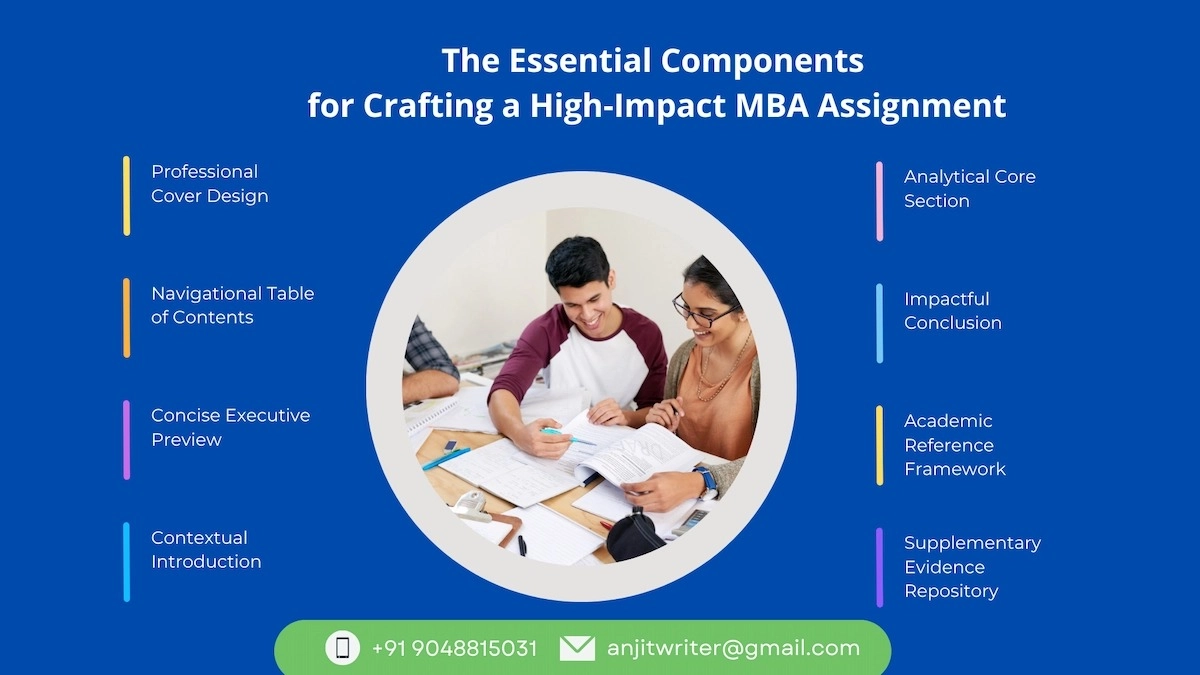 The Essential Components
for Crafting a High-Impact MBA Assignment

Professional Cover Design

Navigational Table of Contents

Concise Executive Preview

Contextual Introduction

Analytical Core Section

Impactful Conclusion

Academic Reference Framework

Supplementary Evidence Repository

+91 9048815031 anjitwriter@gmail.com